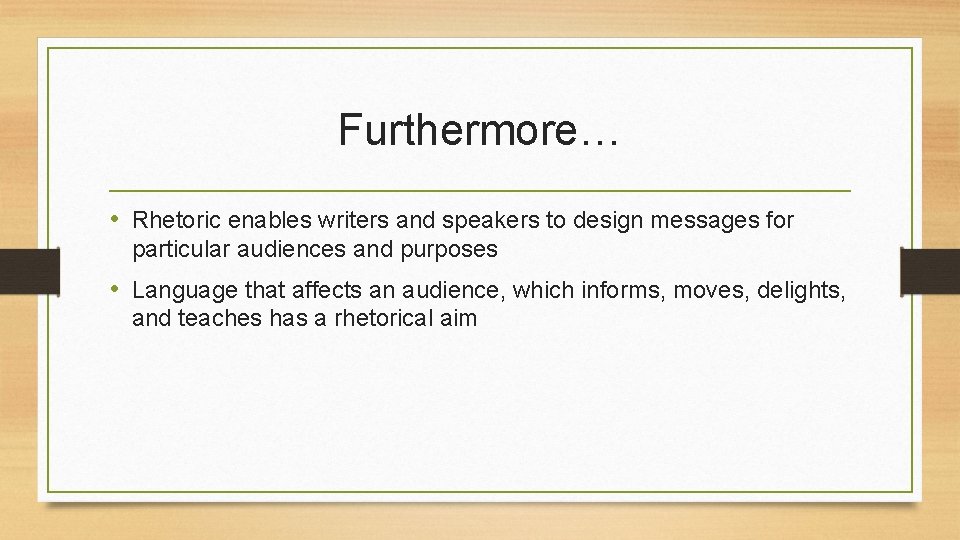 Furthermore…

• Rhetoric enables writers and speakers to design messages for particular audiences and purposes

• Language that affects an audience, which informs, moves, delights, and teaches has a rhetorical aim